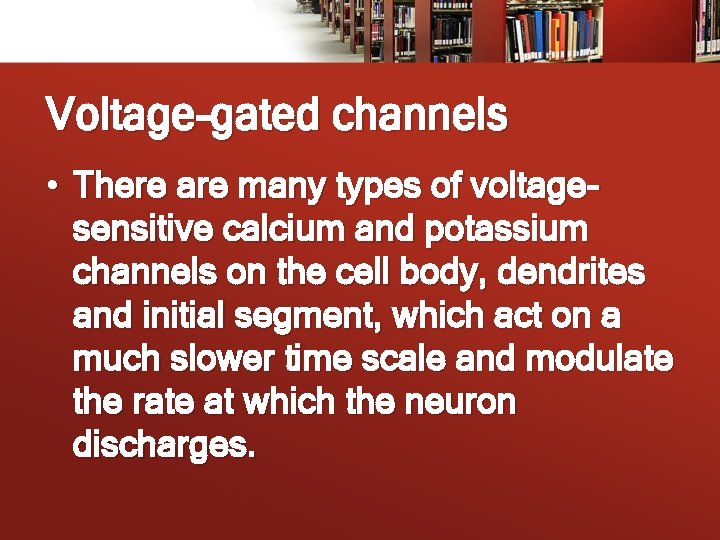 Voltage-gated channels

• There are many types of voltage-sensitive calcium and potassium channels on the cell body, dendrites and initial segment, which act on a much slower time scale and modulate the rate at which the neuron discharges.